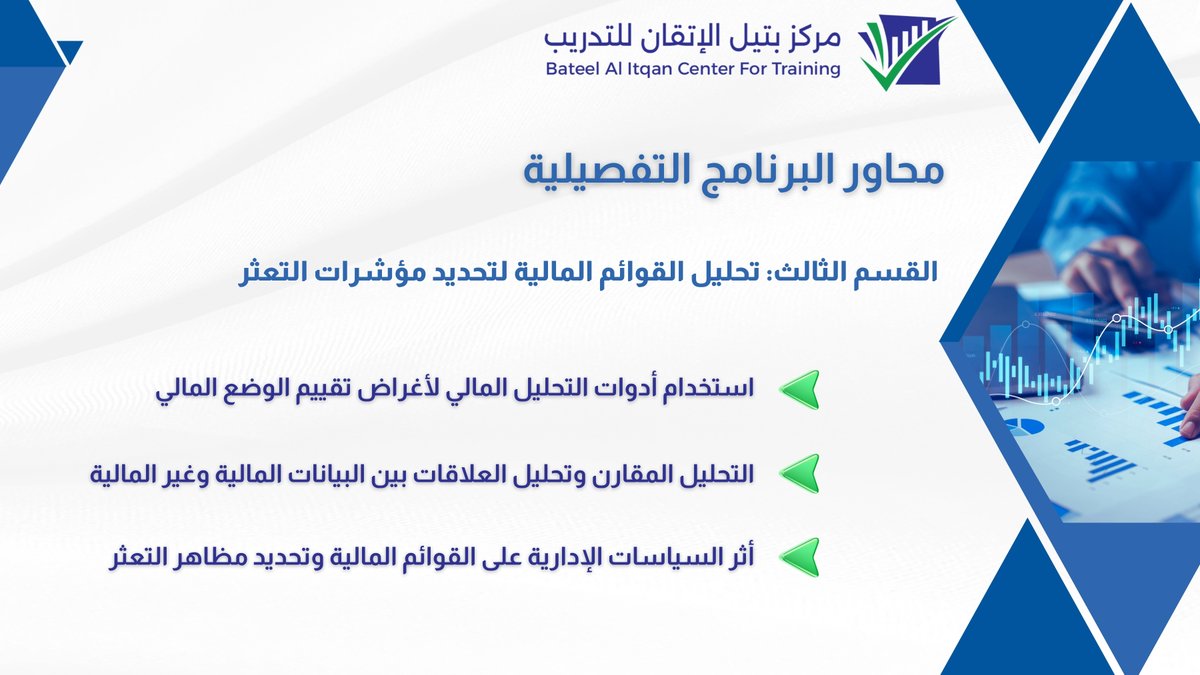 مركز بتيل الإتقان للتدريب
Bateel Al Itqan Center For Training

محاور البرنامج التفصيلية

القسم الثالث: تحليل القوائم المالية لتحديد مؤشرات التعثر

استخدام أدوات التحليل المالي لأغراض تقييم الوضع المالي

التحليل المقارن وتحليل العلاقات بين البيانات المالية وغير المالية

أثر السياسات الإدارية على القوائم المالية وتحديد مظاهر التعثر